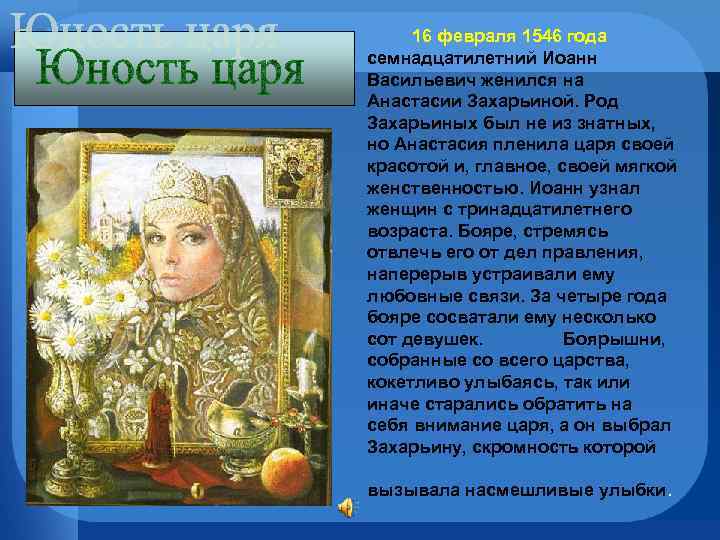 Юность царя

Юность царя

16 февраля 1546 года семнадцатилетний Иоанн Васильевич женился на Анастасии Захарьиной. Род Захарьиных был не из знатных, но Анастасия пленила царя своей красотой и, главное, своей мягкой женственностью. Иоанн узнал женщин с тринадцатилетнего возраста. Бояре, стремясь отвлечь его от дел правления, наперерыв устраивали ему любовные связи. За четыре года бояре сосватали ему несколько сот девушек. Боярышни, собранные со всего царства, кокетливо улыбаясь, так или иначе старались обратить на себя внимание царя, а он выбрал Захарьину, скромность которой

вызывала насмешливые улыбки.